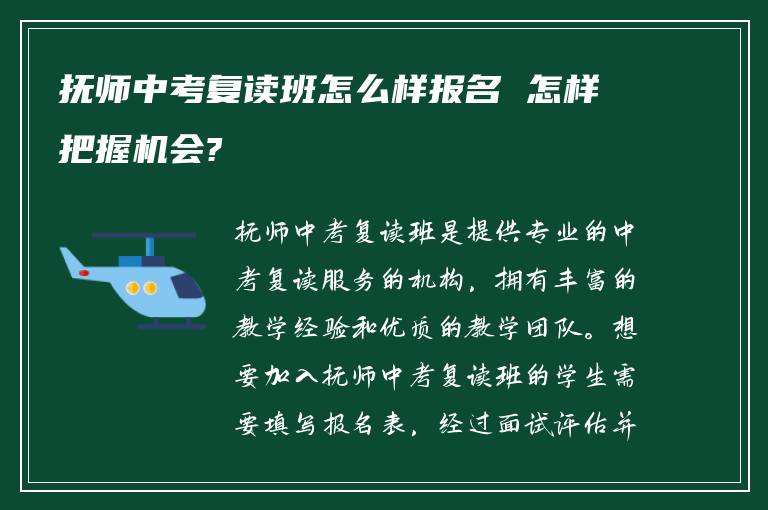 抚师中考复读班怎么样报名 怎样把握机会?

抚师中考复读班是提供专业的中考复读服务的机构，拥有丰富的教学经验和优质的教学团队。想要加入抚师中考复读班的学生需要填写报名表，经过面试评估并